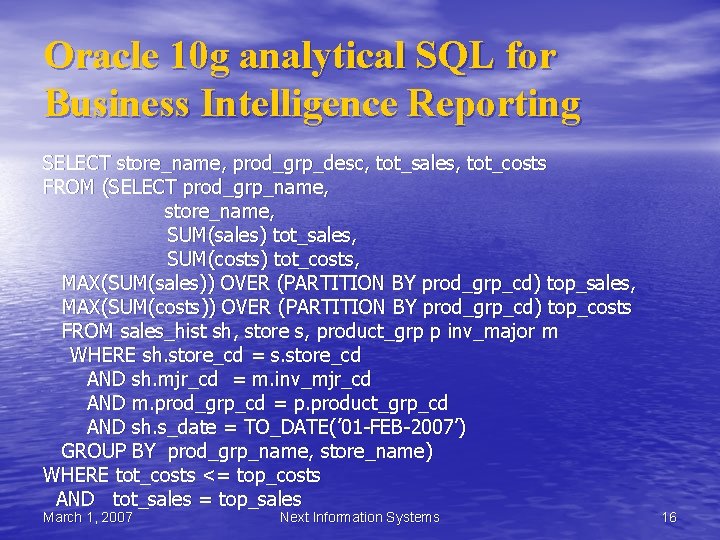 Oracle 10g analytical SQL for Business Intelligence Reporting

SELECT store_name, prod_grp_desc, tot_sales, tot_costs
FROM (SELECT prod_grp_name,
store_name,
SUM(sales) tot_sales,
SUM(costs) tot_costs,
MAX(SUM(sales)) OVER (PARTITION BY prod_grp_cd) top_sales,
MAX(SUM(costs)) OVER (PARTITION BY prod_grp_cd) top_costs
FROM sales_hist sh, store s, product_grp p inv_major m
WHERE sh.store_cd = s.store_cd
AND sh.mjr_cd = m.inv_mjr_cd
AND m.prod_grp_cd = p.product_grp_cd
AND sh.s_date = TO_DATE('01-FEB-2007')
GROUP BY prod_grp_name, store_name)
WHERE tot_costs <= top_costs
AND tot_sales = top_sales

March 1, 2007
Next Information Systems
16